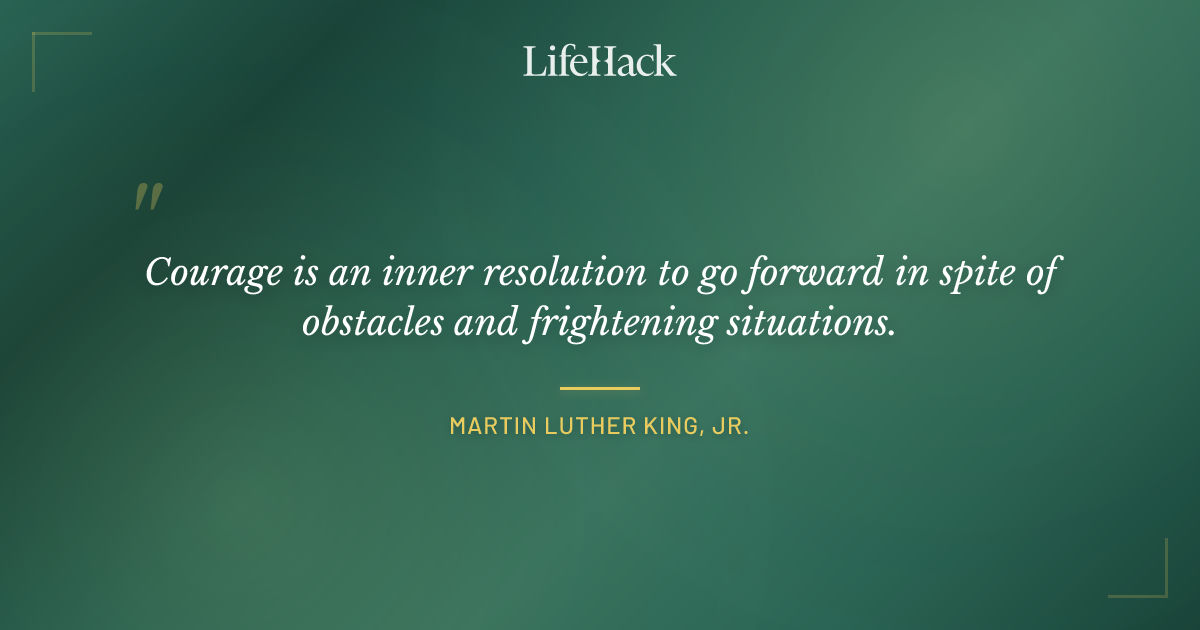 LifeHack

"

Courage is an inner resolution to go forward in spite of obstacles and frightening situations.

MARTIN LUTHER KING, JR.